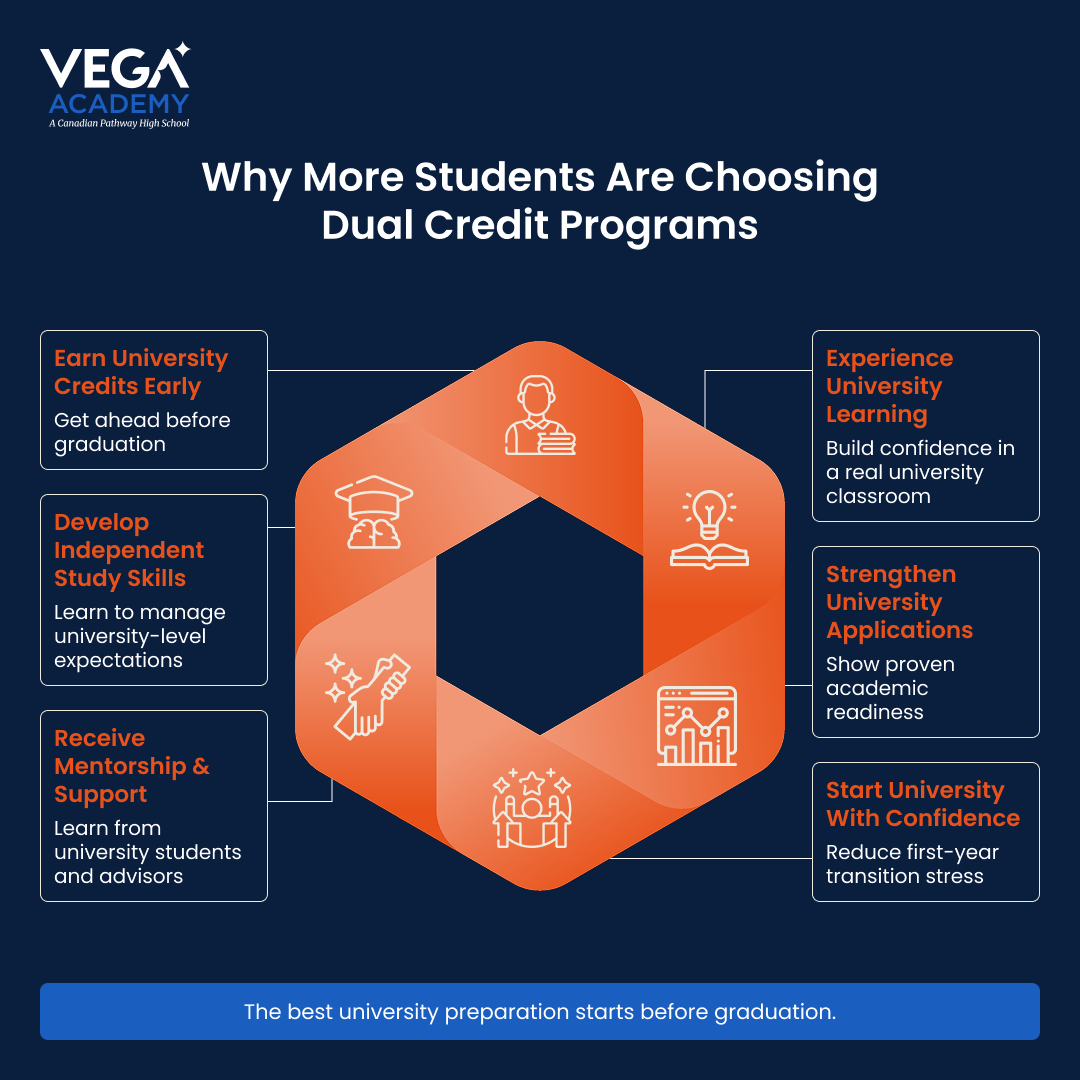 VEGA
ACADEMY
A Canadian Pathway High School

Why More Students Are Choosing Dual Credit Programs

Earn University Credits Early
Get ahead before graduation

Develop Independent Study Skills
Learn to manage university-level expectations

Receive Mentorship & Support
Learn from university students and advisors

Experience University Learning
Build confidence in a real university classroom

Strengthen University Applications
Show proven academic readiness

Start University With Confidence
Reduce first-year transition stress

The best university preparation starts before graduation.